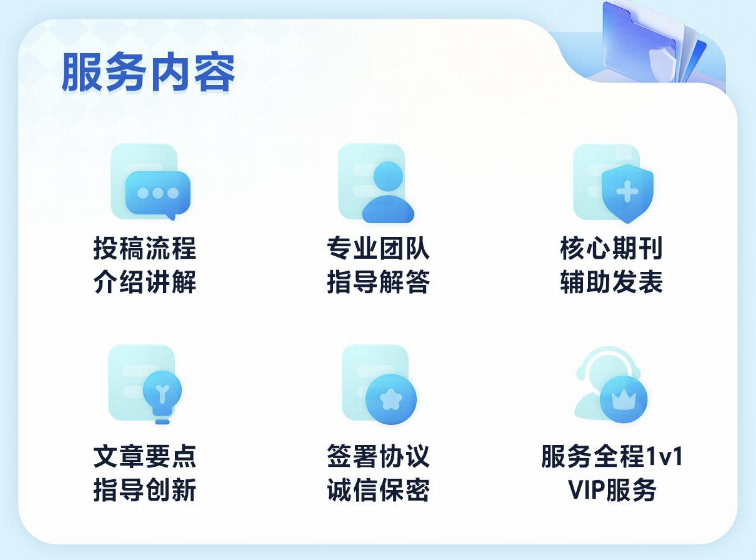 服务内容

投稿流程
介绍讲解

专业团队
指导解答

核心期刊
辅助发表

文章要点
指导创新

签署协议
诚信保密

服务全程1v1
VIP服务